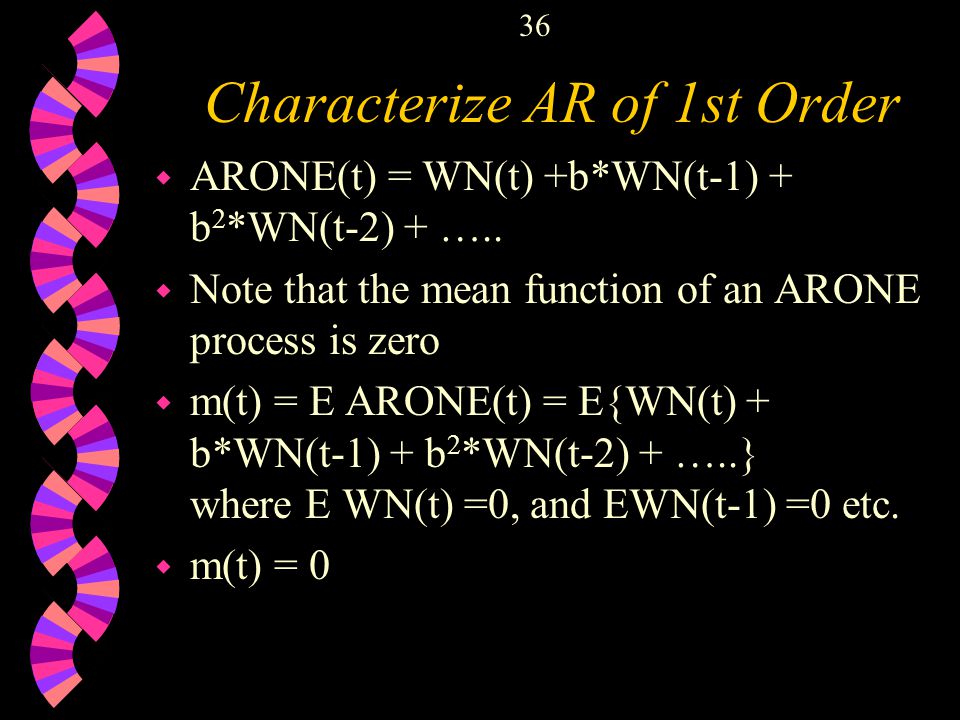 36

Characterize AR of 1st Order

ARONE(t) = WN(t) +b*WN(t-1) + $b^2$*WN(t-2) + …..

Note that the mean function of an ARONE process is zero

m(t) = E ARONE(t) = E{WN(t) + b*WN(t-1) + $b^2$*WN(t-2) + …..}
where E WN(t) =0, and EWN(t-1) =0 etc.

m(t) = 0